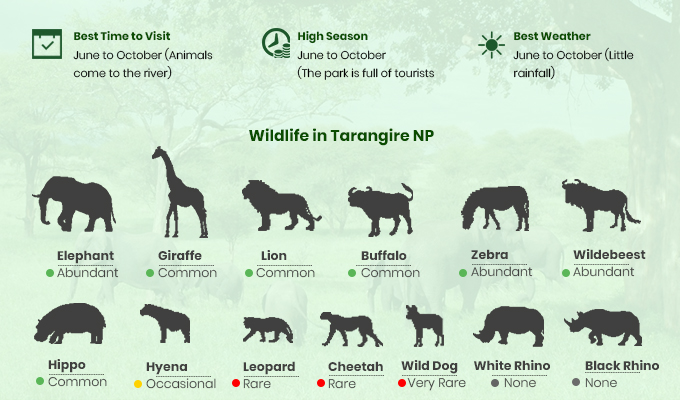 Best Time to Visit
June to October (Animals come to the river)

High Season
June to October
(The park is full of tourists

Best Weather
June to October (Little rainfall)

Wildlife in Tarangire NP

Elephant
Abundant

Giraffe
Common

Lion
Common

Buffalo
Common

Zebra
Abundant

Wildebeest
Abundant

Hippo
Common

Hyena
Occasional

Leopard
Rare

Cheetah
Rare

Wild Dog
Very Rare

White Rhino
None

Black Rhino
None